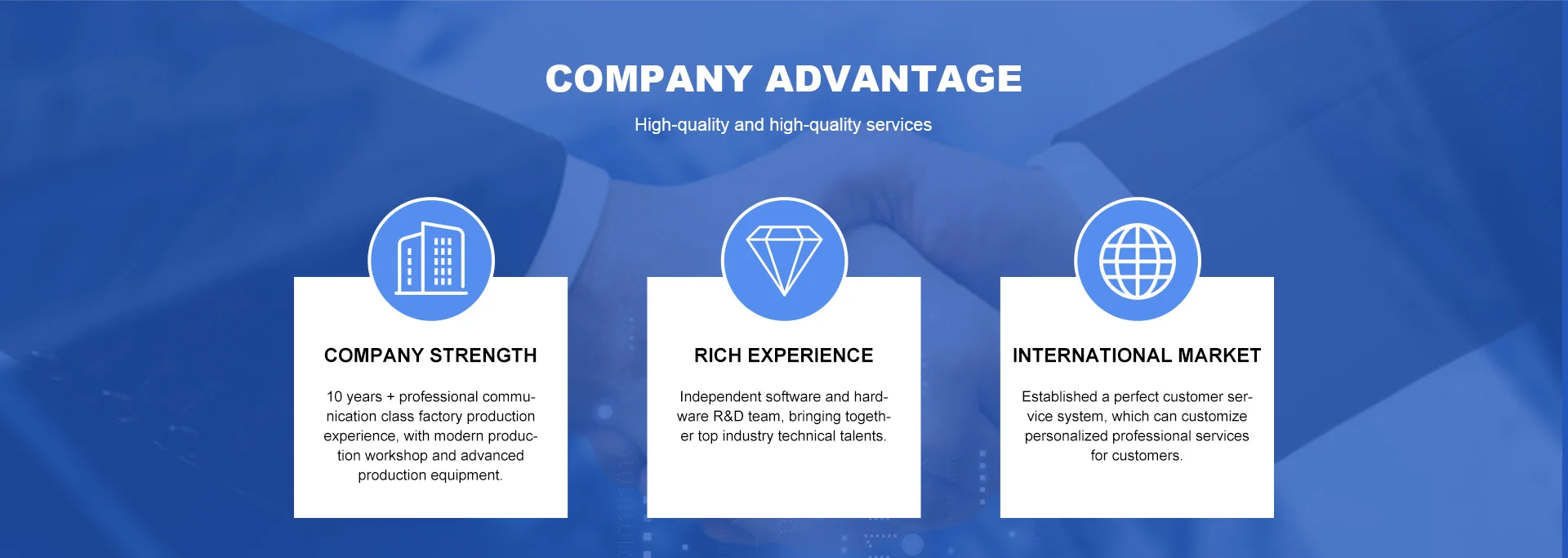 COMPANY ADVANTAGE

High-quality and high-quality services

COMPANY STRENGTH

10 years + professional communication class factory production experience, with modern production workshop and advanced production equipment.

RICH EXPERIENCE

Independent software and hardware R&D team, bringing together top industry technical talents.

INTERNATIONAL MARKET

Established a perfect customer service system, which can customize personalized professional services for customers.